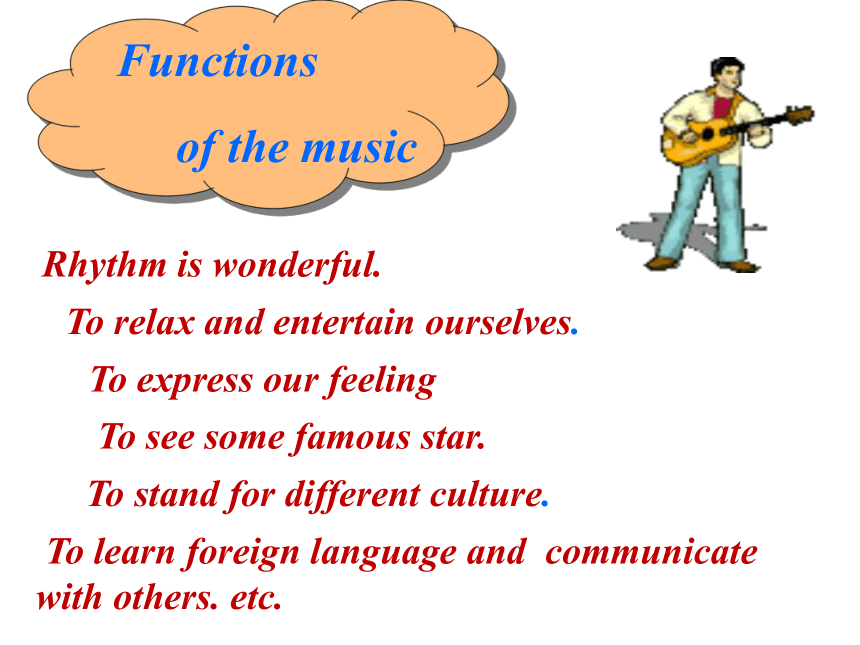 Functions
of the music

Rhythm is wonderful.

To relax and entertain ourselves.

To express our feeling

To see some famous star.

To stand for different culture.

To learn foreign language and communicate with others. etc.